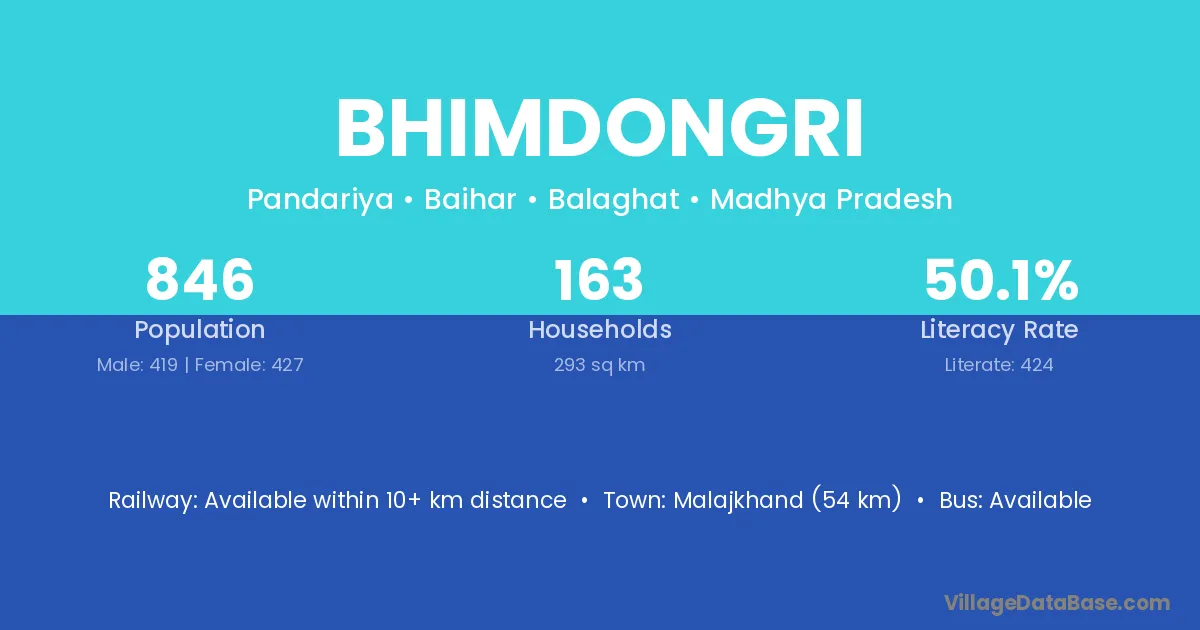 BHIMDONGRI

Pandariya • Baihar • Balaghat • Madhya Pradesh

846
Population
Male: 419 | Female: 427

163
Households
293 sq km

50.1%
Literacy Rate
Literate: 424

Railway: Available within 10+ km distance • Town: Malajkhand (54 km) • Bus: Available

VillageDataBase.com